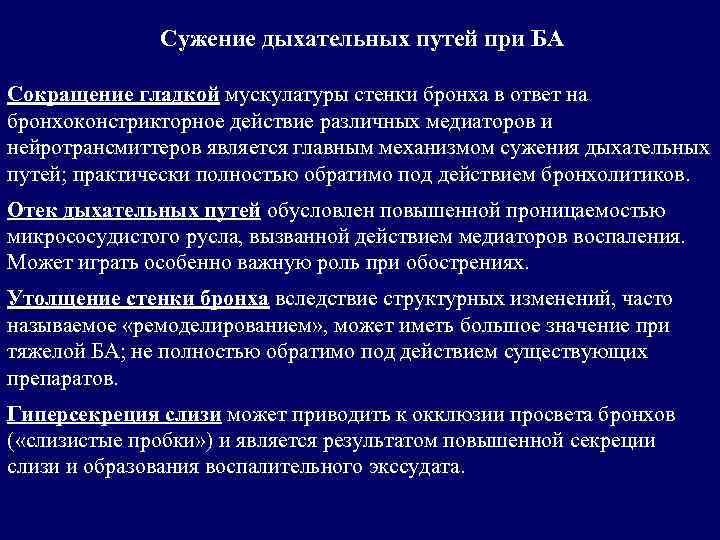 Сужение дыхательных путей при БА

Сокращение гладкой мускулатуры стенки бронха в ответ на бронхоконстрикторное действие различных медиаторов и нейротрансмиттеров является главным механизмом сужения дыхательных путей; практически полностью обратимо под действием бронхолитиков.

Отек дыхательных путей обусловлен повышенной проницаемостью микрососудистого русла, вызванной действием медиаторов воспаления. Может играть особенно важную роль при обострениях.

Утолщение стенки бронха вследствие структурных изменений, часто называемое «ремоделированием», может иметь большое значение при тяжелой БА; не полностью обратимо под действием существующих препаратов.

Гиперсекреция слизи может приводить к окклюзии просвета бронхов («слизистые пробки») и является результатом повышенной секреции слизи и образования воспалительного экссудата.